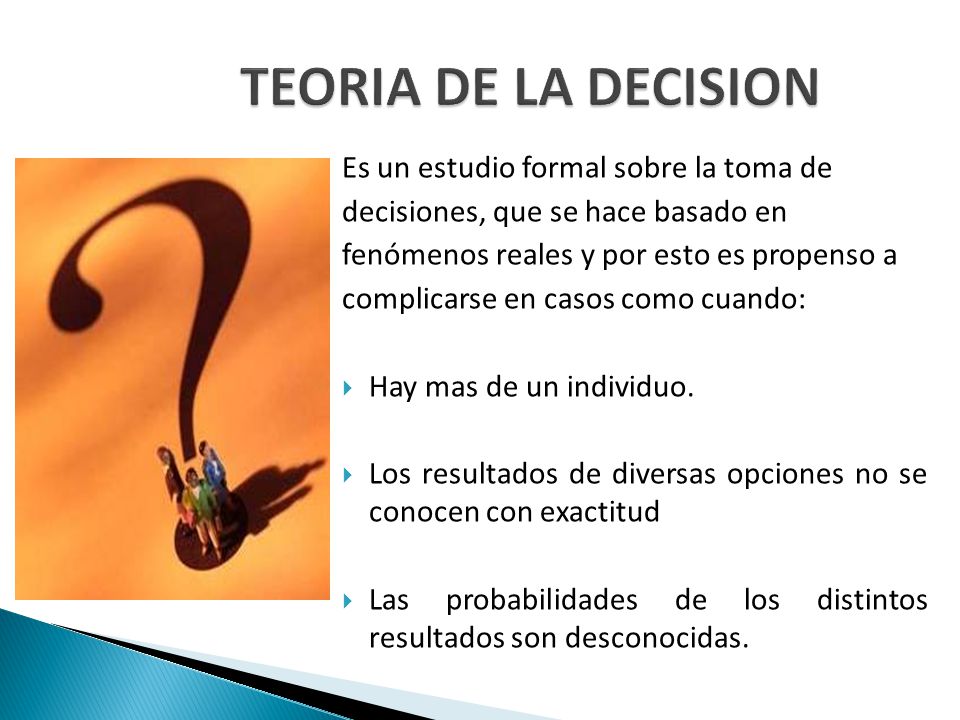 TEORIA DE LA DECISION

Es un estudio formal sobre la toma de decisiones, que se hace basado en fenómenos reales y por esto es propenso a complicarse en casos como cuando:

Hay mas de un individuo.

Los resultados de diversas opciones no se conocen con exactitud

Las probabilidades de los distintos resultados son desconocidas.